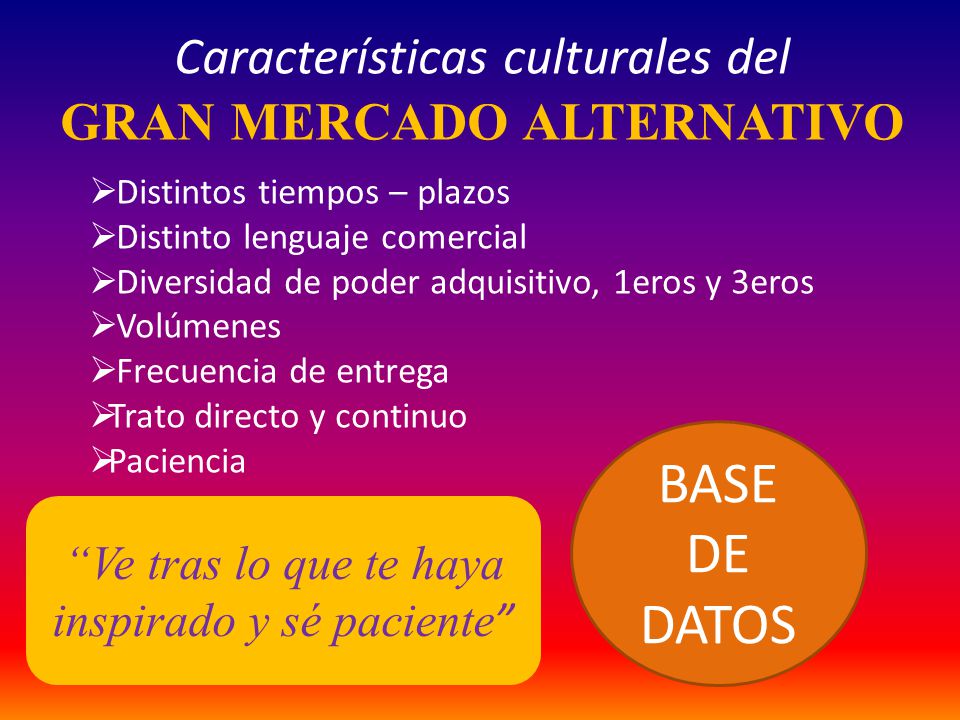 Características culturales del
GRAN MERCADO ALTERNATIVO

➢Distintos tiempos – plazos
➢Distinto lenguaje comercial
➢Diversidad de poder adquisitivo, 1eros y 3eros
➢Volúmenes
➢Frecuencia de entrega
➢Trato directo y continuo
➢Paciencia

“Ve tras lo que te haya inspirado y sé paciente”

BASE DE DATOS